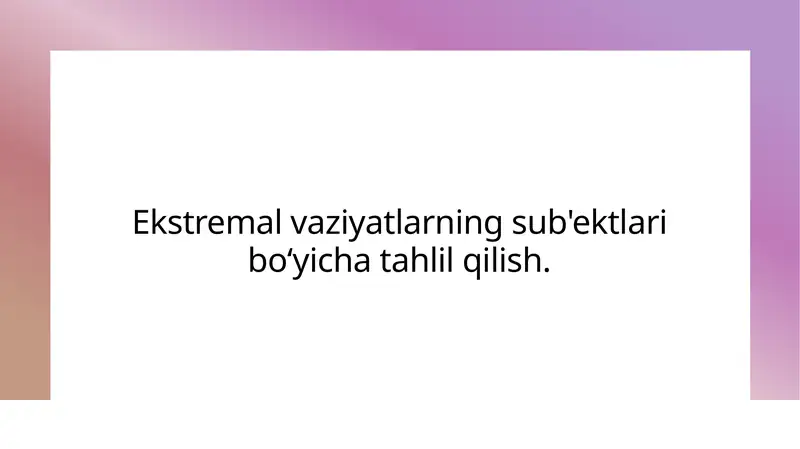 Ekstremal vaziyatlarning sub'ektlari bo‘yicha tahlil qilish.